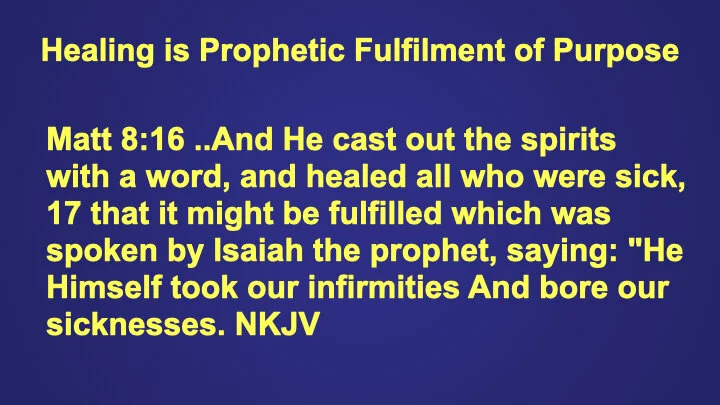 Healing is Prophetic Fulfilment of Purpose

Matt 8:16 ..And He cast out the spirits with a word, and healed all who were sick, 17 that it might be fulfilled which was spoken by Isaiah the prophet, saying: "He Himself took our infirmities And bore our sicknesses. NKJV